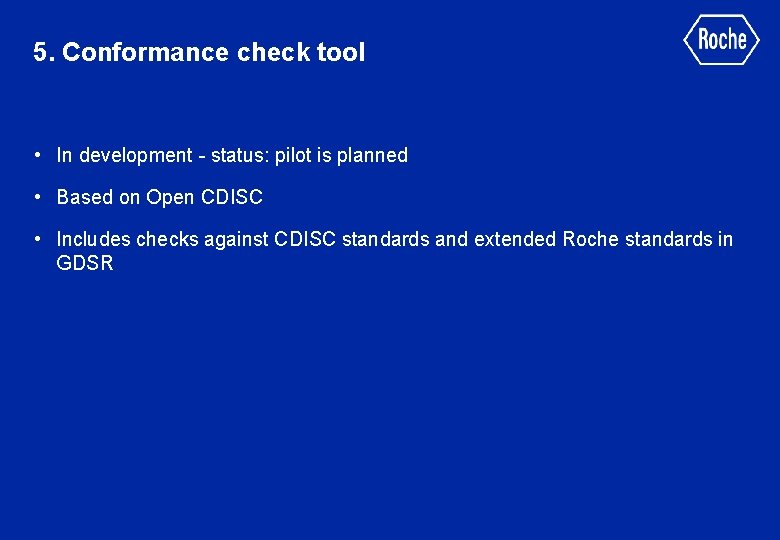 5. Conformance check tool

Roche

• In development - status: pilot is planned

• Based on Open CDISC

• Includes checks against CDISC standards and extended Roche standards in GDSR